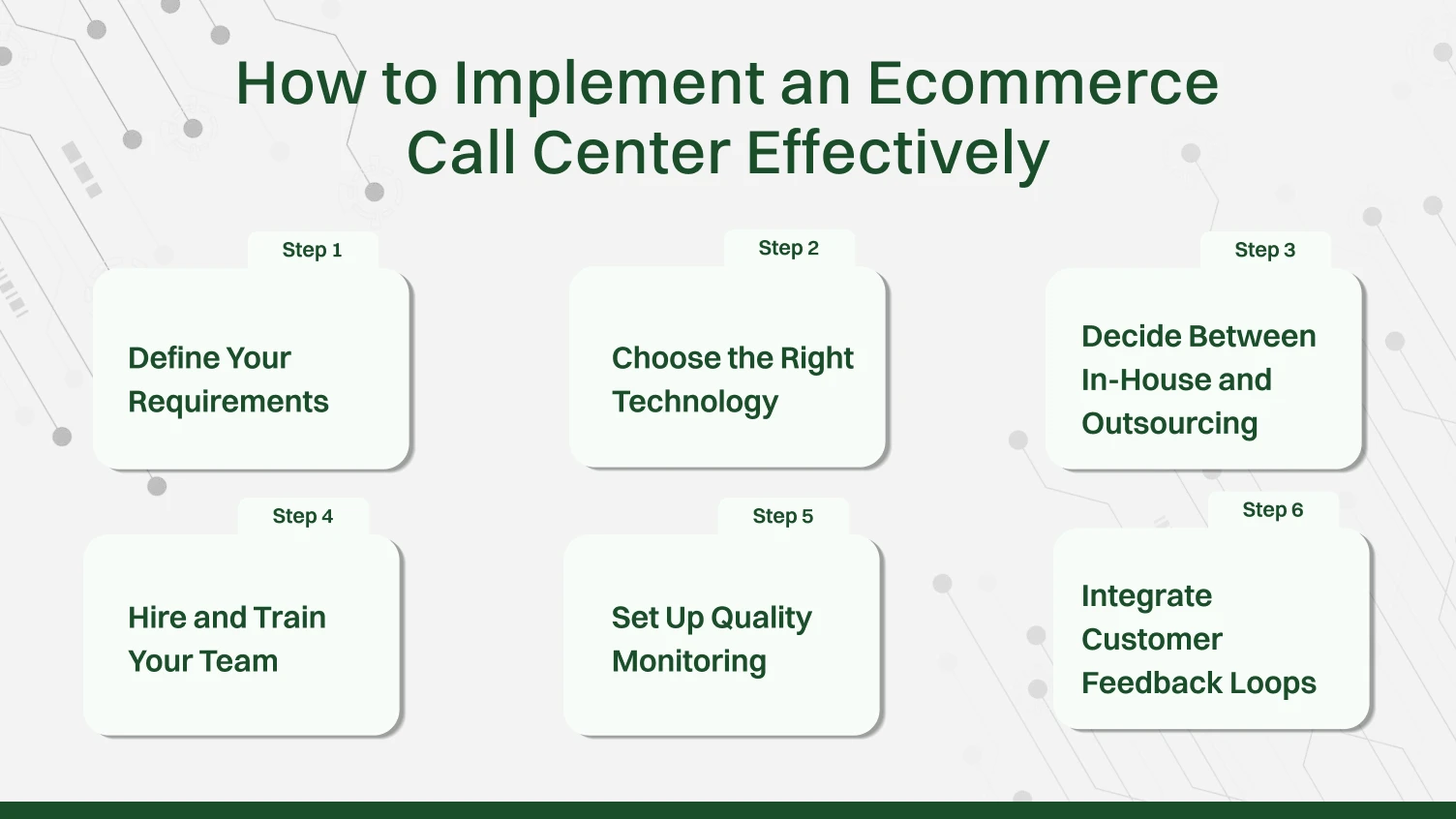 How to Implement an Ecommerce Call Center Effectively

Step 1
Define Your Requirements

Step 2
Choose the Right Technology

Step 3
Decide Between In-House and Outsourcing

Step 4
Hire and Train Your Team

Step 5
Set Up Quality Monitoring

Step 6
Integrate Customer Feedback Loops